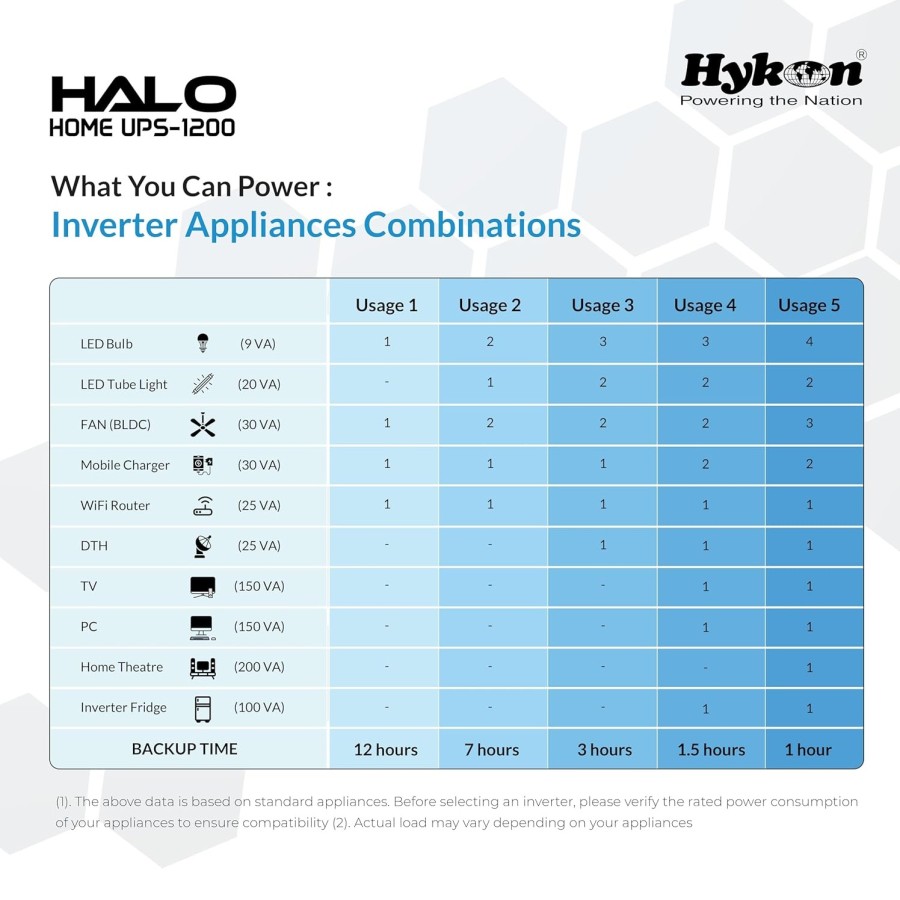 HALO
HOME UPS-1200

Hykon®
Powering the Nation

What You Can Power :
Inverter Appliances Combinations

| | Usage 1 | Usage 2 | Usage 3 | Usage 4 | Usage 5 |
|---|---|---|---|---|---|
| LED Bulb (9 VA) | 1 | 2 | 3 | 3 | 4 |
| LED Tube Light (20 VA) | - | 1 | 2 | 2 | 2 |
| FAN (BLDC) (30 VA) | 1 | 2 | 2 | 2 | 3 |
| Mobile Charger (30 VA) | 1 | 1 | 1 | 2 | 2 |
| WiFi Router (25 VA) | 1 | 1 | 1 | 1 | 1 |
| DTH (25 VA) | - | - | 1 | 1 | 1 |
| TV (150 VA) | - | - | - | 1 | 1 |
| PC (150 VA) | - | - | - | 1 | 1 |
| Home Theatre (200 VA) | - | - | - | - | 1 |
| Inverter Fridge (100 VA) | - | - | - | 1 | 1 |
| BACKUP TIME | 12 hours | 7 hours | 3 hours | 1.5 hours | 1 hour |

(1). The above data is based on standard appliances. Before selecting an inverter, please verify the rated power consumption of your appliances to ensure compatibility (2). Actual load may vary depending on your appliances